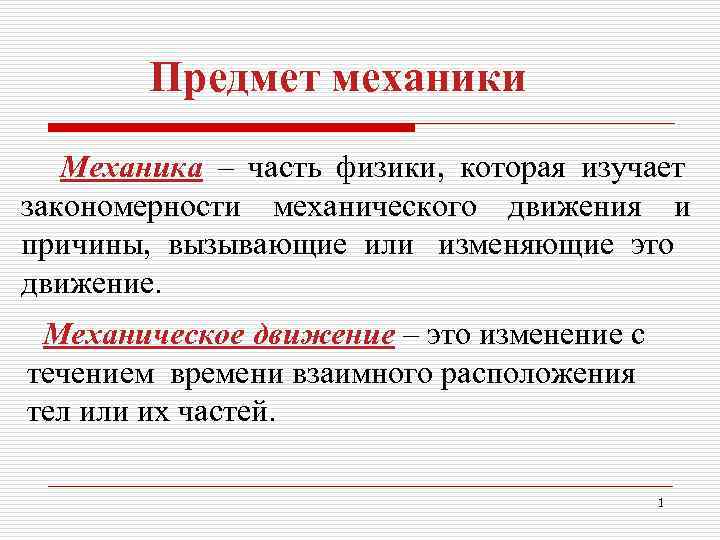 Предмет механики

Механика – часть физики, которая изучает закономерности механического движения и причины, вызывающие или изменяющие это движение.

Механическое движение – это изменение с течением времени взаимного расположения тел или их частей.

1